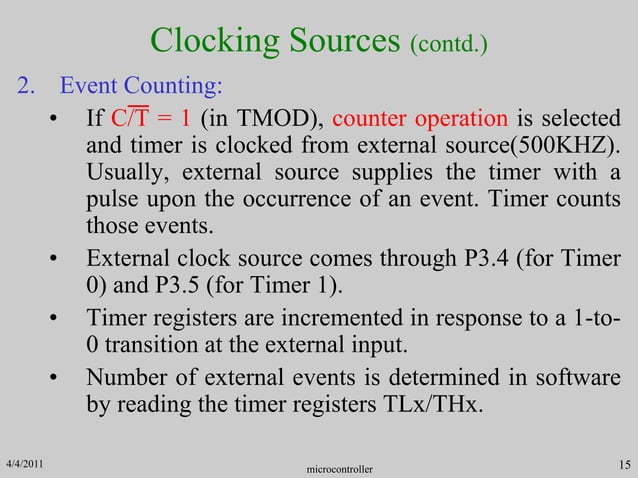 Clocking Sources (contd.)

2. Event Counting:

• If $C/\overline{T} = 1$ (in TMOD), counter operation is selected and timer is clocked from external source(500KHZ). Usually, external source supplies the timer with a pulse upon the occurrence of an event. Timer counts those events.

• External clock source comes through P3.4 (for Timer 0) and P3.5 (for Timer 1).

• Timer registers are incremented in response to a 1-to-0 transition at the external input.

• Number of external events is determined in software by reading the timer registers TLx/THx.

4/4/2011

microcontroller

15